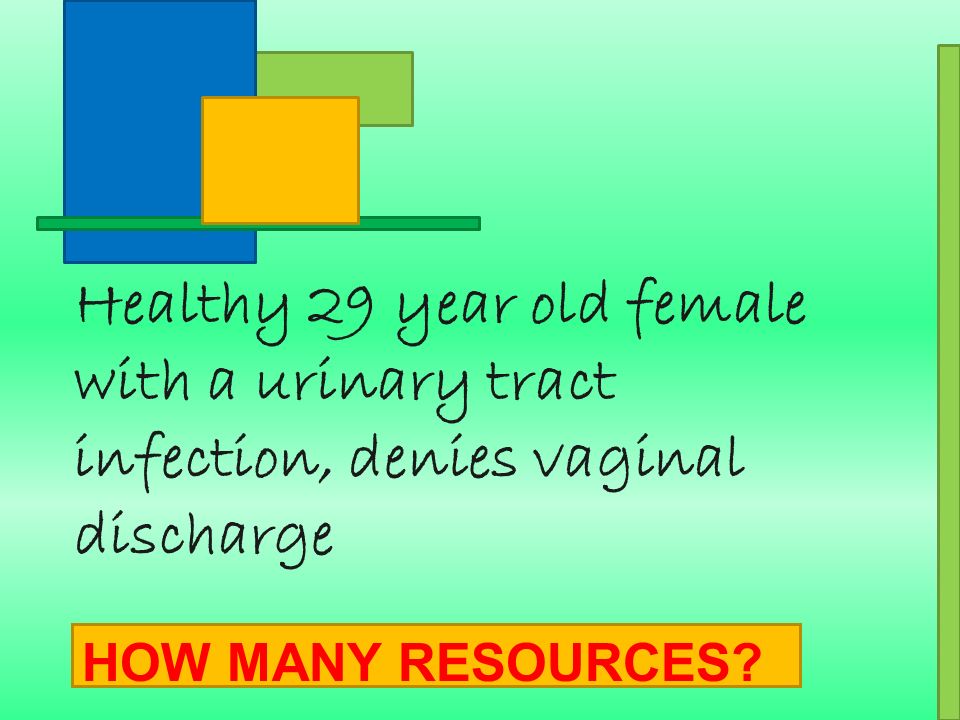 Healthy 29 year old female with a urinary tract infection, denies vaginal discharge

HOW MANY RESOURCES?